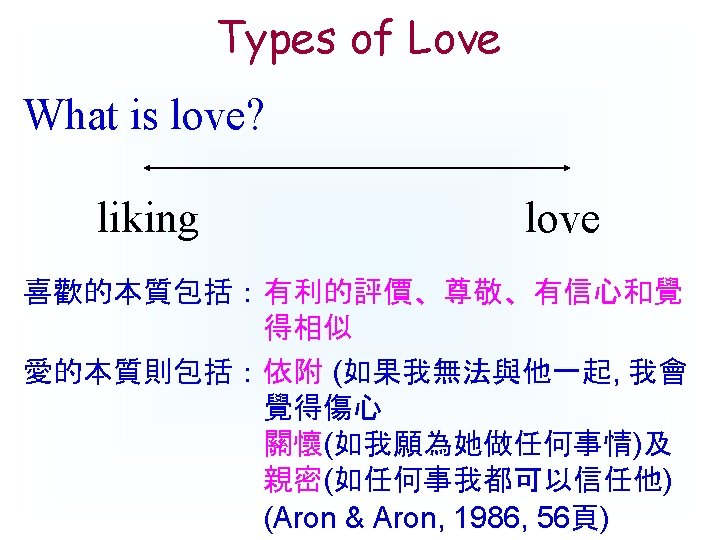 Types of Love

What is love?

liking　　　　　love

喜歡的本質包括：有利的評價、尊敬、有信心和覺得相似

愛的本質則包括：依附 (如果我無法與他一起, 我會覺得傷心
關懷(如我願為她做任何事情)及
親密(如任何事我都可以信任他)
(Aron & Aron, 1986, 56頁)